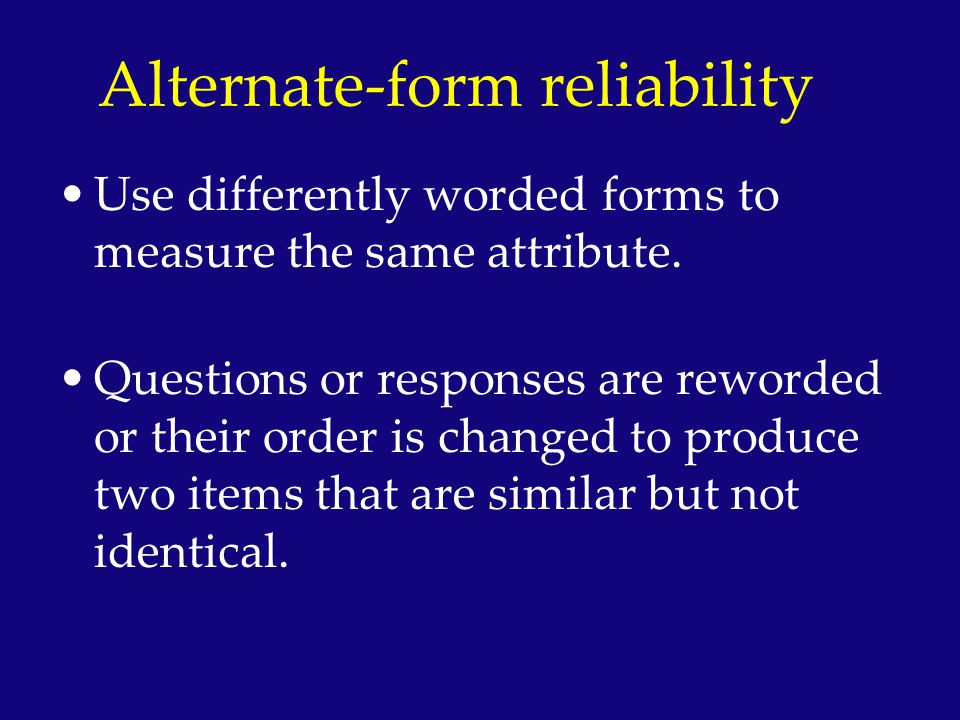 Alternate-form reliability

• Use differently worded forms to measure the same attribute.

• Questions or responses are reworded or their order is changed to produce two items that are similar but not identical.